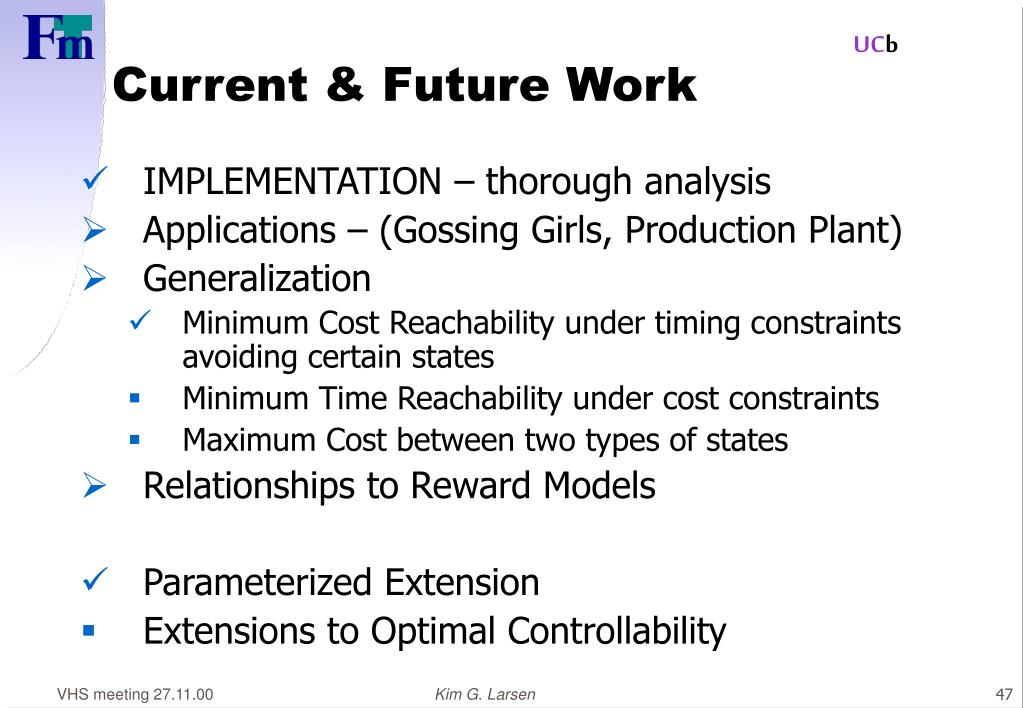 Fm

UCb

Current & Future Work

✓ IMPLEMENTATION – thorough analysis
➢ Applications – (Gossing Girls, Production Plant)
➢ Generalization
✓ Minimum Cost Reachability under timing constraints avoiding certain states
▪ Minimum Time Reachability under cost constraints
▪ Maximum Cost between two types of states
➢ Relationships to Reward Models

✓ Parameterized Extension
▪ Extensions to Optimal Controllability

VHS meeting 27.11.00

Kim G. Larsen

47